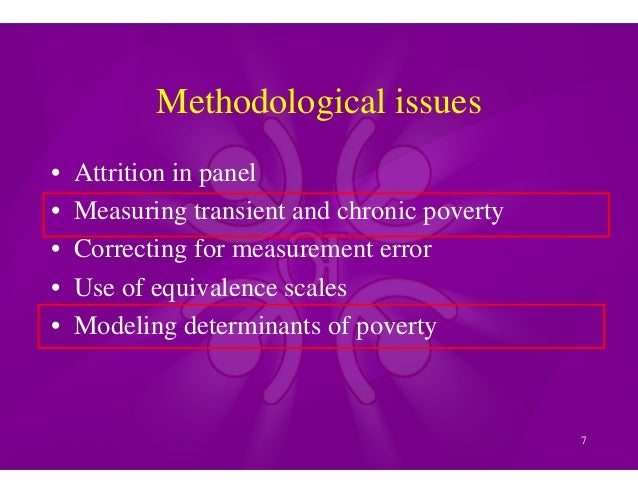 Methodological issues

• Attrition in panel
• Measuring transient and chronic poverty
• Correcting for measurement error
• Use of equivalence scales
• Modeling determinants of poverty

7